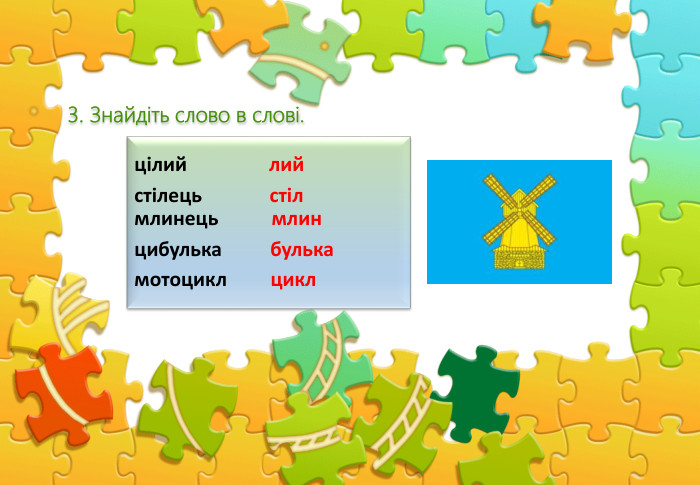 3. Знайдіть слово в слові.

цілий лий
стілець стіл
млинець млин
цибулька булька
мотоцикл цикл